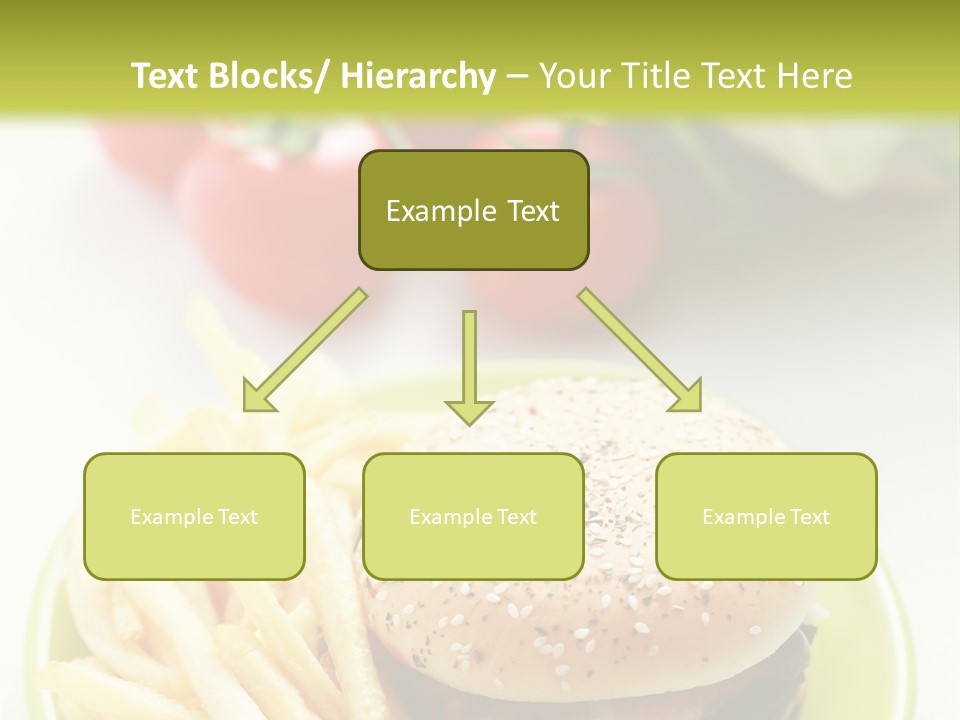 Text Blocks/ Hierarchy – Your Title Text Here

Example Text

Example Text

Example Text

Example Text